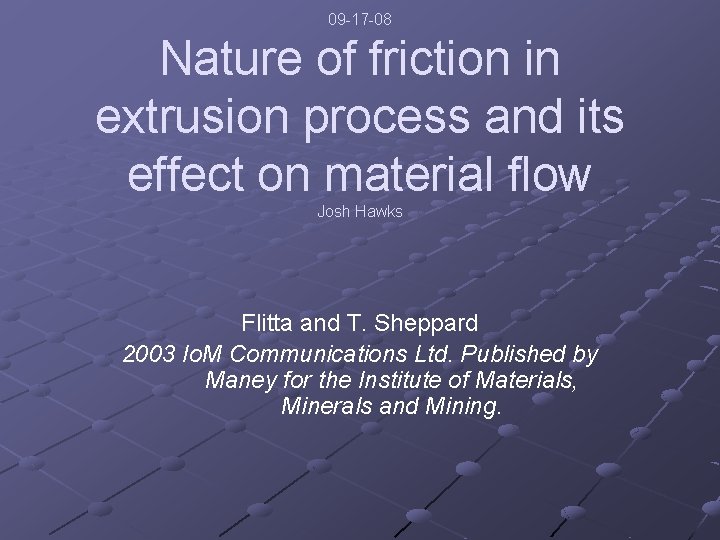 09-17-08

Nature of friction in extrusion process and its effect on material flow

Josh Hawks

Flitta and T. Sheppard

2003 IoM Communications Ltd. Published by Maney for the Institute of Materials, Minerals and Mining.